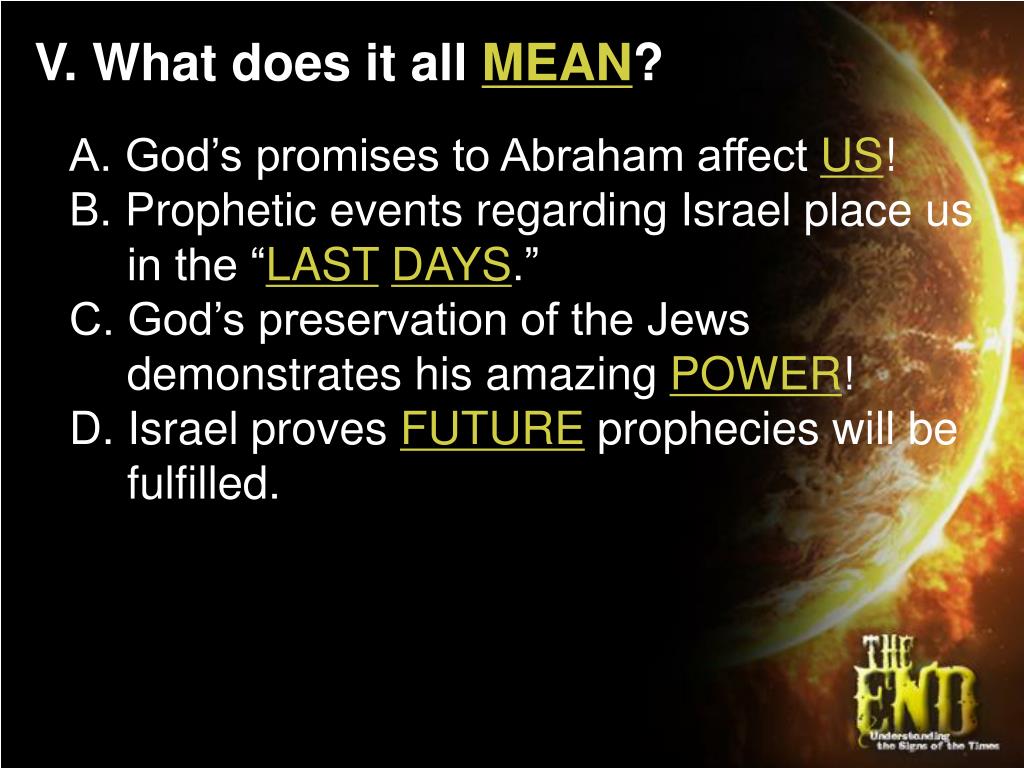 V. What does it all MEAN?

A. God’s promises to Abraham affect US!
B. Prophetic events regarding Israel place us in the “LAST DAYS.”
C. God’s preservation of the Jews demonstrates his amazing POWER!
D. Israel proves FUTURE prophecies will be fulfilled.

THE END
Understanding the Signs of the Times